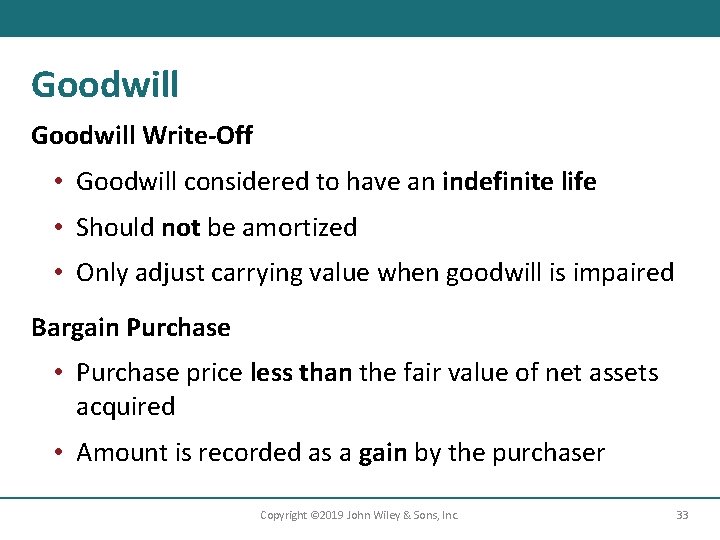 Goodwill

Goodwill Write-Off

• Goodwill considered to have an indefinite life

• Should not be amortized

• Only adjust carrying value when goodwill is impaired

Bargain Purchase

• Purchase price less than the fair value of net assets acquired

• Amount is recorded as a gain by the purchaser

Copyright ©2019 John Wiley & Sons, Inc.

33